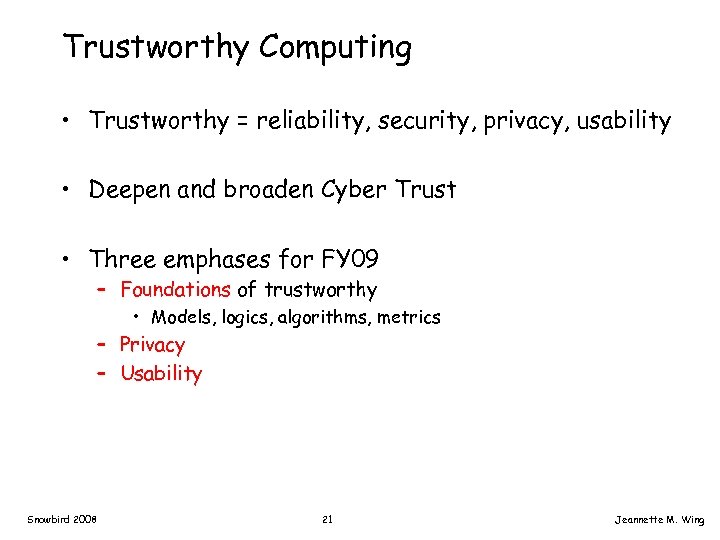 Trustworthy Computing

• Trustworthy = reliability, security, privacy, usability

• Deepen and broaden Cyber Trust

• Three emphases for FY09
– Foundations of trustworthy
• Models, logics, algorithms, metrics
– Privacy
– Usability

Snowbird 2008 21 Jeannette M. Wing